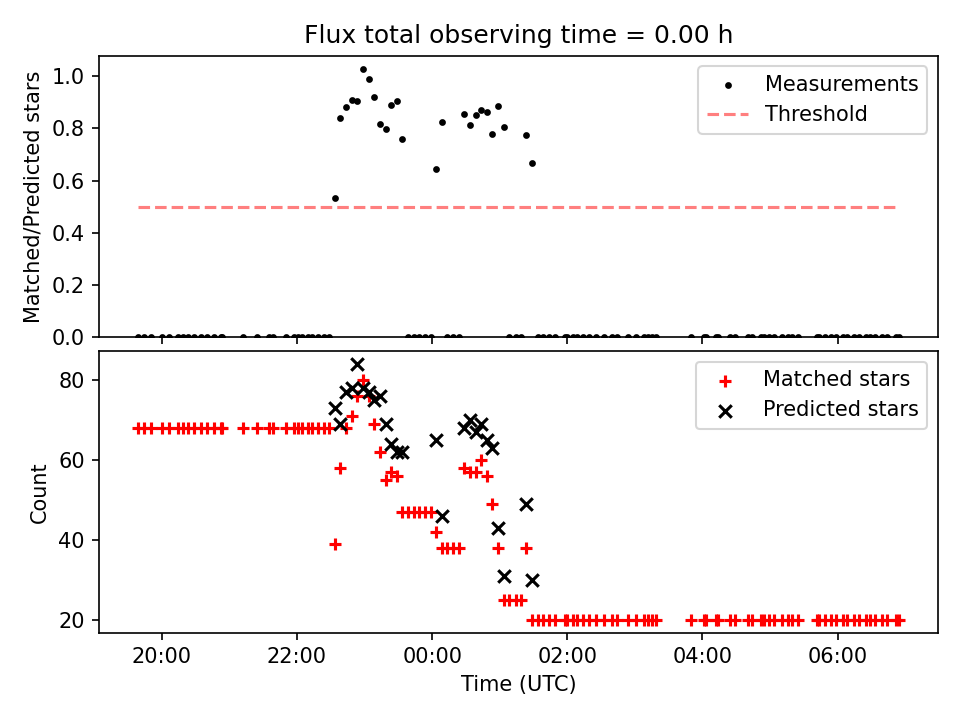 Flux total observing time = 0.00 h

Matched/Predicted stars

1.0
0.8
0.6
0.4
0.2
0.0

Measurements
Threshold

Count

80
60
40
20

Matched stars
Predicted stars

20:00
22:00
00:00
02:00
04:00
06:00

Time (UTC)